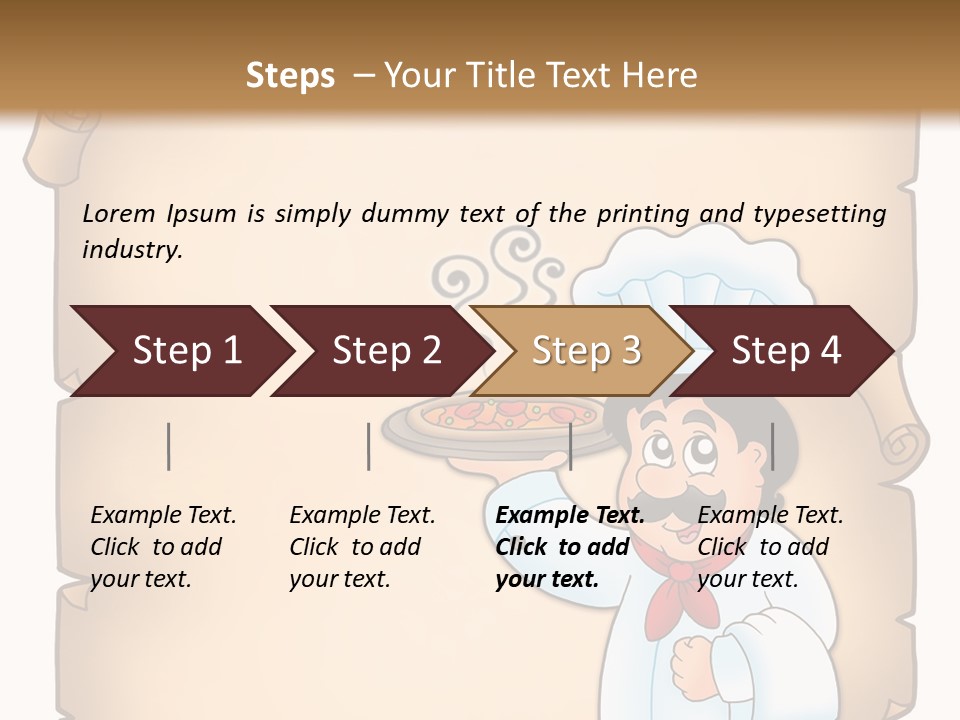 Steps – Your Title Text Here

Lorem Ipsum is simply dummy text of the printing and typesetting industry.

Step 1

Step 2

Step 3

Step 4

Example Text. Click to add your text.

Example Text. Click to add your text.

Example Text. Click to add your text.

Example Text. Click to add your text.